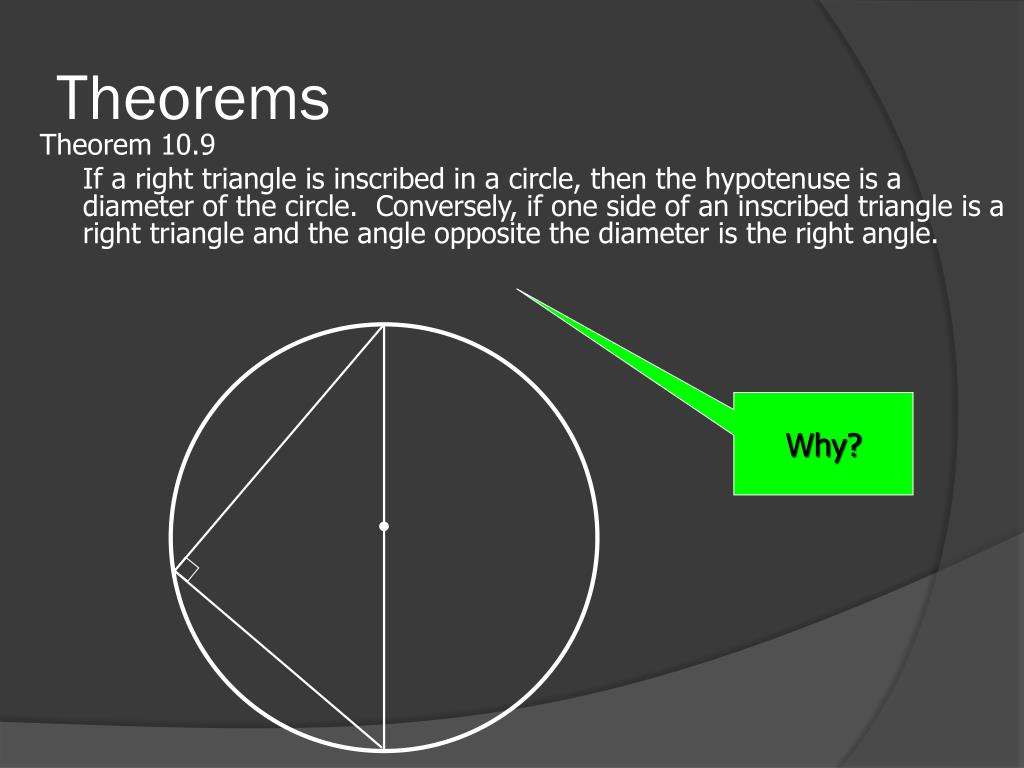 Theorems

Theorem 10.9

If a right triangle is inscribed in a circle, then the hypotenuse is a diameter of the circle. Conversely, if one side of an inscribed triangle is a right triangle and the angle opposite the diameter is the right angle.

Why?